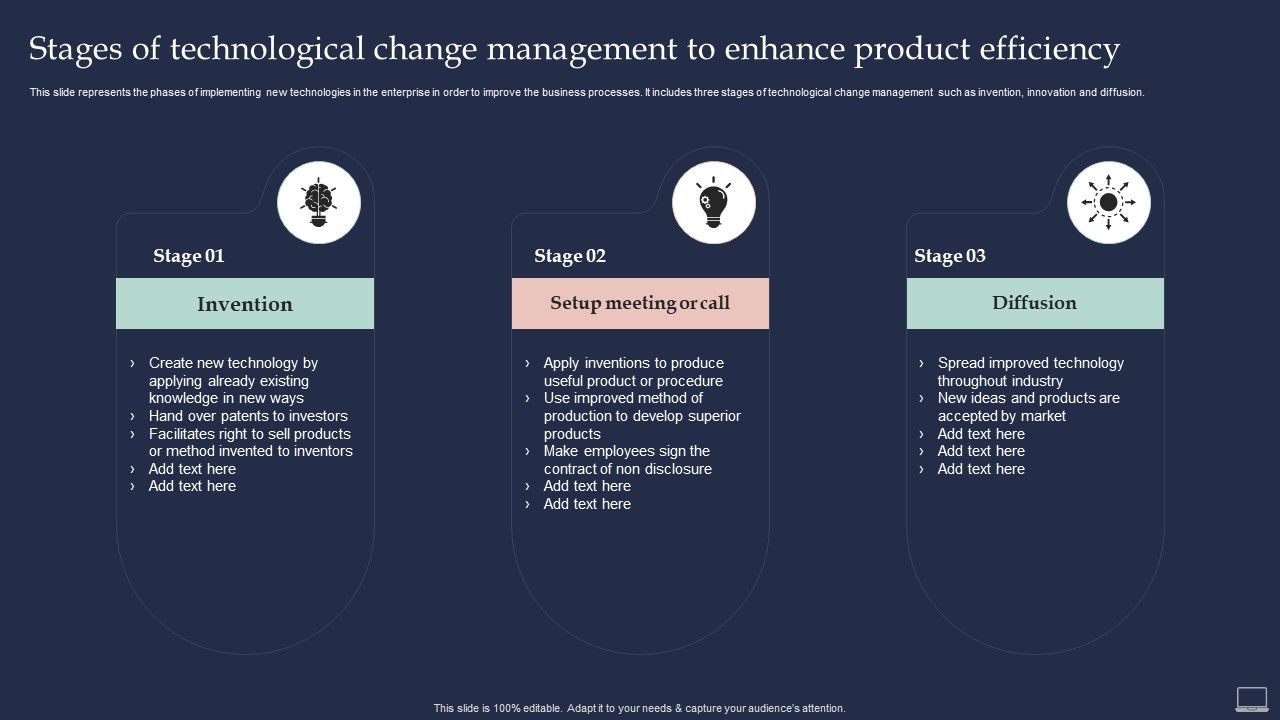 Stages of technological change management to enhance product efficiency

This slide represents the phases of implementing new technologies in the enterprise in order to improve the business processes. It includes three stages of technological change management such as invention, innovation and diffusion.

Stage 01

Invention

› Create new technology by applying already existing knowledge in new ways
› Hand over patents to investors
› Facilitates right to sell products or method invented to inventors
› Add text here
› Add text here

Stage 02

Setup meeting or call

› Apply inventions to produce useful product or procedure
› Use improved method of production to develop superior products
› Make employees sign the contract of non disclosure
› Add text here
› Add text here

Stage 03

Diffusion

› Spread improved technology throughout industry
› New ideas and products are accepted by market
› Add text here
› Add text here
› Add text here

This slide is 100% editable. Adapt it to your needs & capture your audience's attention.